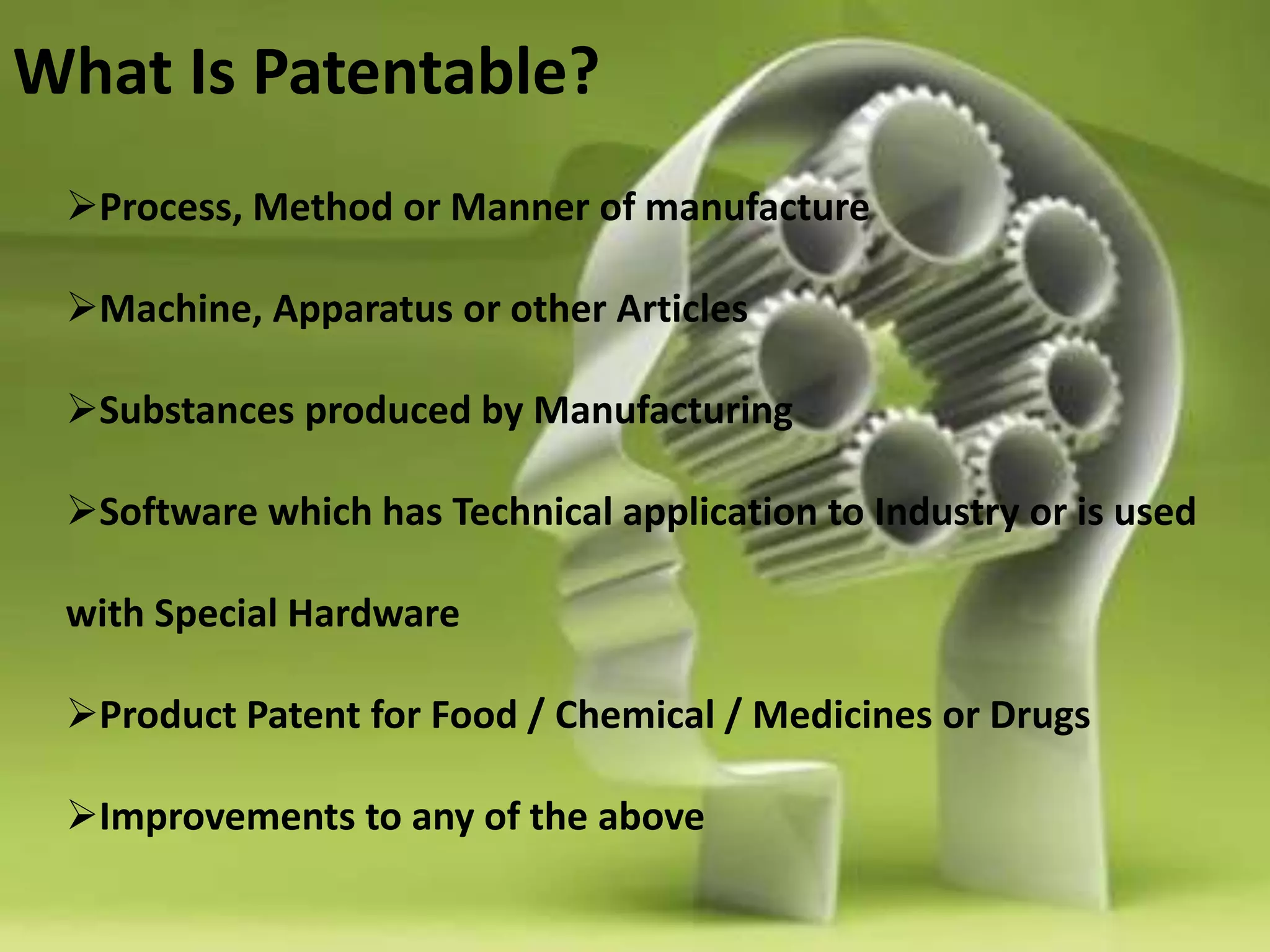 What Is Patentable?

➢Process, Method or Manner of manufacture

➢Machine, Apparatus or other Articles

➢Substances produced by Manufacturing

➢Software which has Technical application to Industry or is used with Special Hardware

➢Product Patent for Food / Chemical / Medicines or Drugs

➢Improvements to any of the above